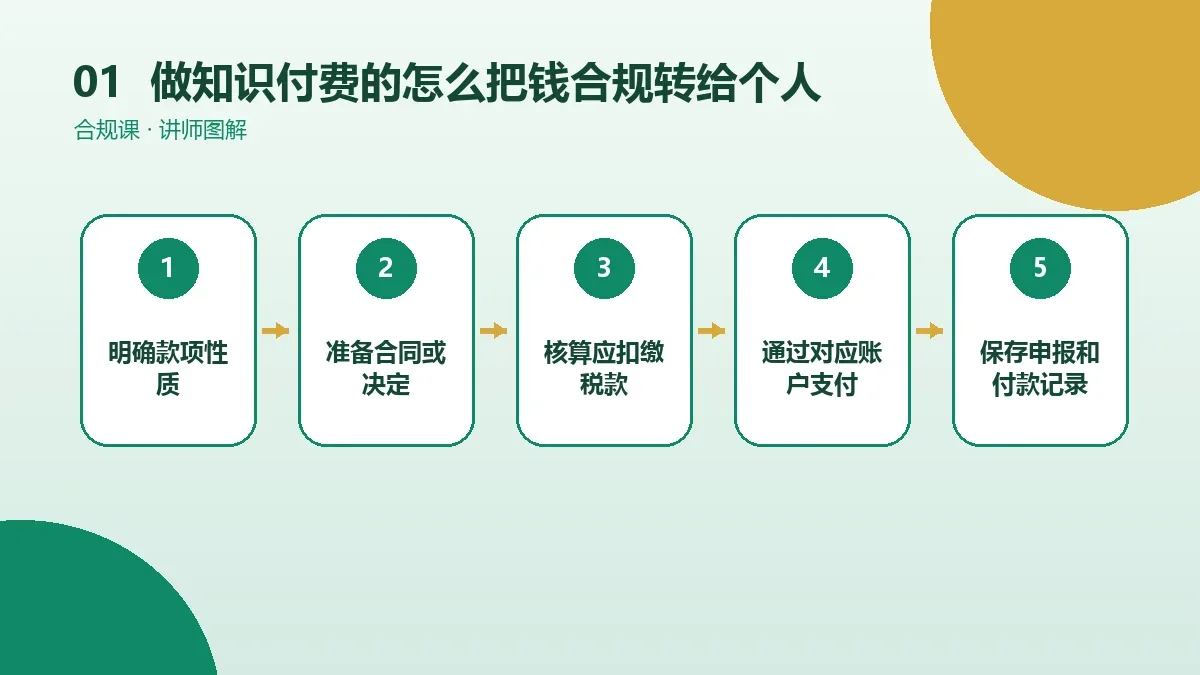 01 做知识付费的怎么把钱合规转给个人
合规课 · 讲师图解

1
明确款项性质

2
准备合同或决定

3
核算应扣缴税款

4
通过对应账户支付

5
保存申报和付款记录